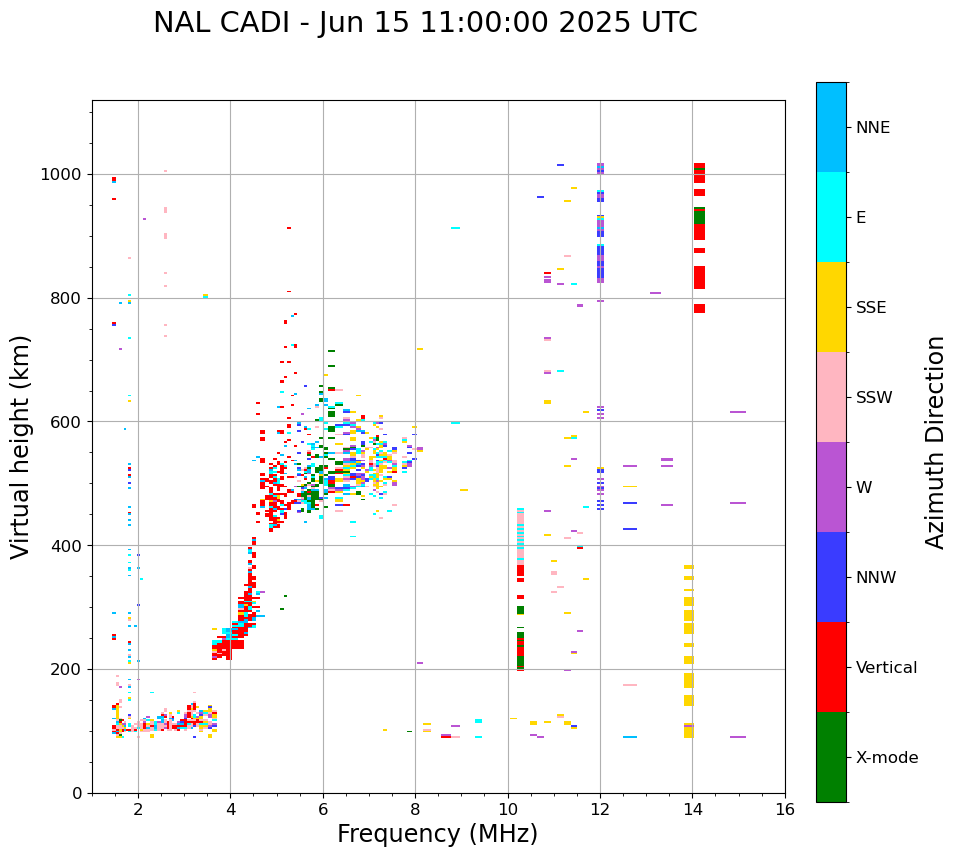 NAL CADI - Jun 15 11:00:00 2025 UTC

Virtual height (km)

1000
800
600
400
200
0

2 4 6 8 10 12 14 16

Frequency (MHz)

NNE
E
SSE
SSW
W
NNW
Vertical
X-mode

Azimuth Direction